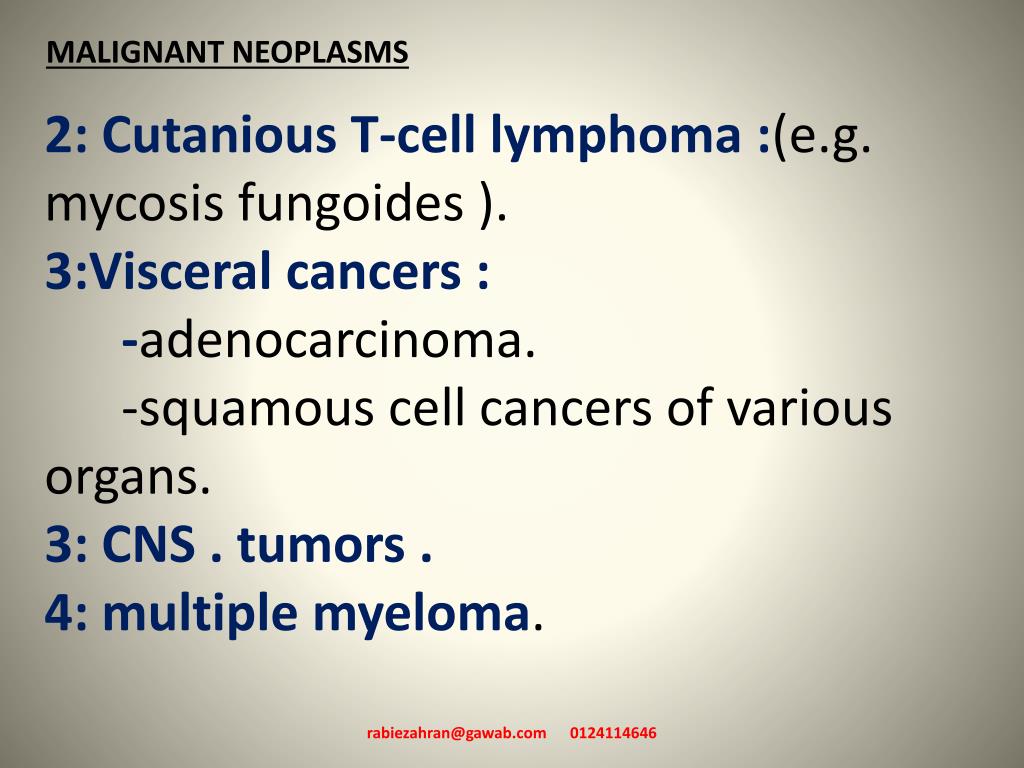 MALIGNANT NEOPLASMS

2: Cutanious T-cell lymphoma :(e.g. mycosis fungoides ).
3:Visceral cancers :
-adenocarcinoma.
-squamous cell cancers of various organs.
3: CNS . tumors .
4: multiple myeloma.

rabiezahran@gawab.com 0124114646